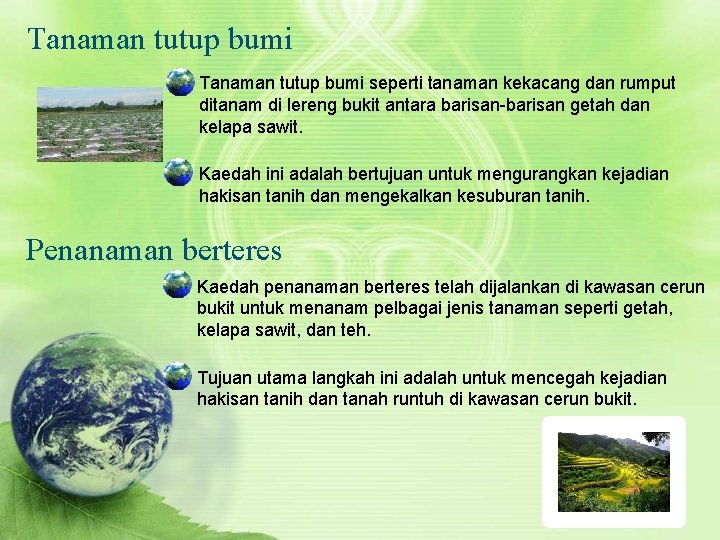 Tanaman tutup bumi

Tanaman tutup bumi seperti tanaman kekacang dan rumput ditanam di lereng bukit antara barisan-barisan getah dan kelapa sawit.

Kaedah ini adalah bertujuan untuk mengurangkan kejadian hakisan tanih dan mengekalkan kesuburan tanih.

Penanaman berteres

Kaedah penanaman berteres telah dijalankan di kawasan cerun bukit untuk menanam pelbagai jenis tanaman seperti getah, kelapa sawit, dan teh.

Tujuan utama langkah ini adalah untuk mencegah kejadian hakisan tanih dan tanah runtuh di kawasan cerun bukit.